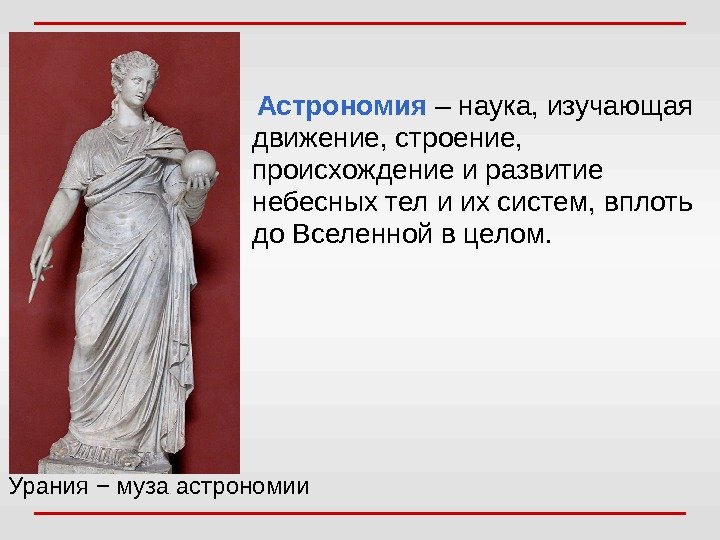 Астрономия – наука, изучающая движение, строение, происхождение и развитие небесных тел и их систем, вплоть до Вселенной в целом.

Урания − муза астрономии